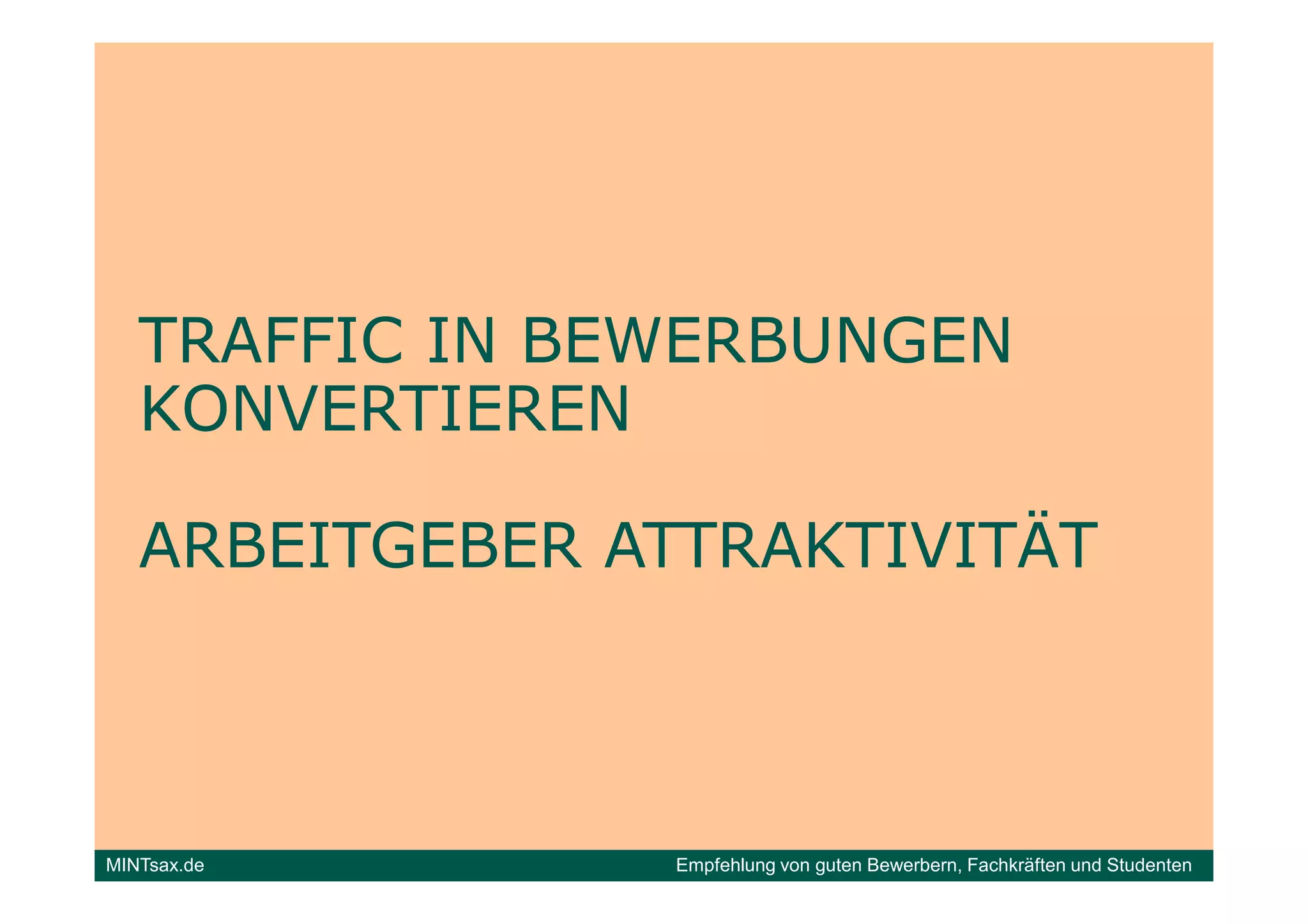 TRAFFIC IN BEWERBUNGEN KONVERTIEREN

ARBEITGEBER ATTRAKTIVITÄT

MINTsax.de

Empfehlung von guten Bewerbern, Fachkräften und Studenten